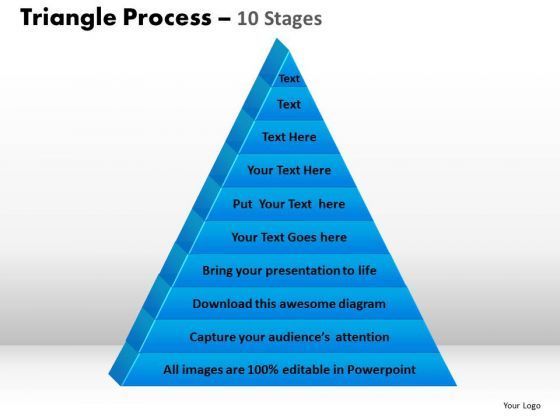 Triangle Process – 10 Stages

Text

Text

Text Here

Your Text Here

Put Your Text here

Your Text Goes here

Bring your presentation to life

Download this awesome diagram

Capture your audience's attention

All images are 100% editable in Powerpoint

Your Logo